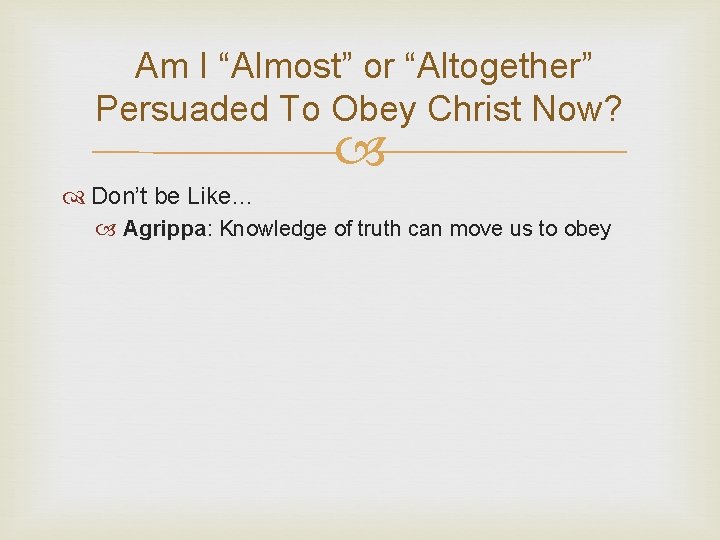 Am I “Almost” or “Altogether” Persuaded To Obey Christ Now?

Don’t be Like…

Agrippa: Knowledge of truth can move us to obey